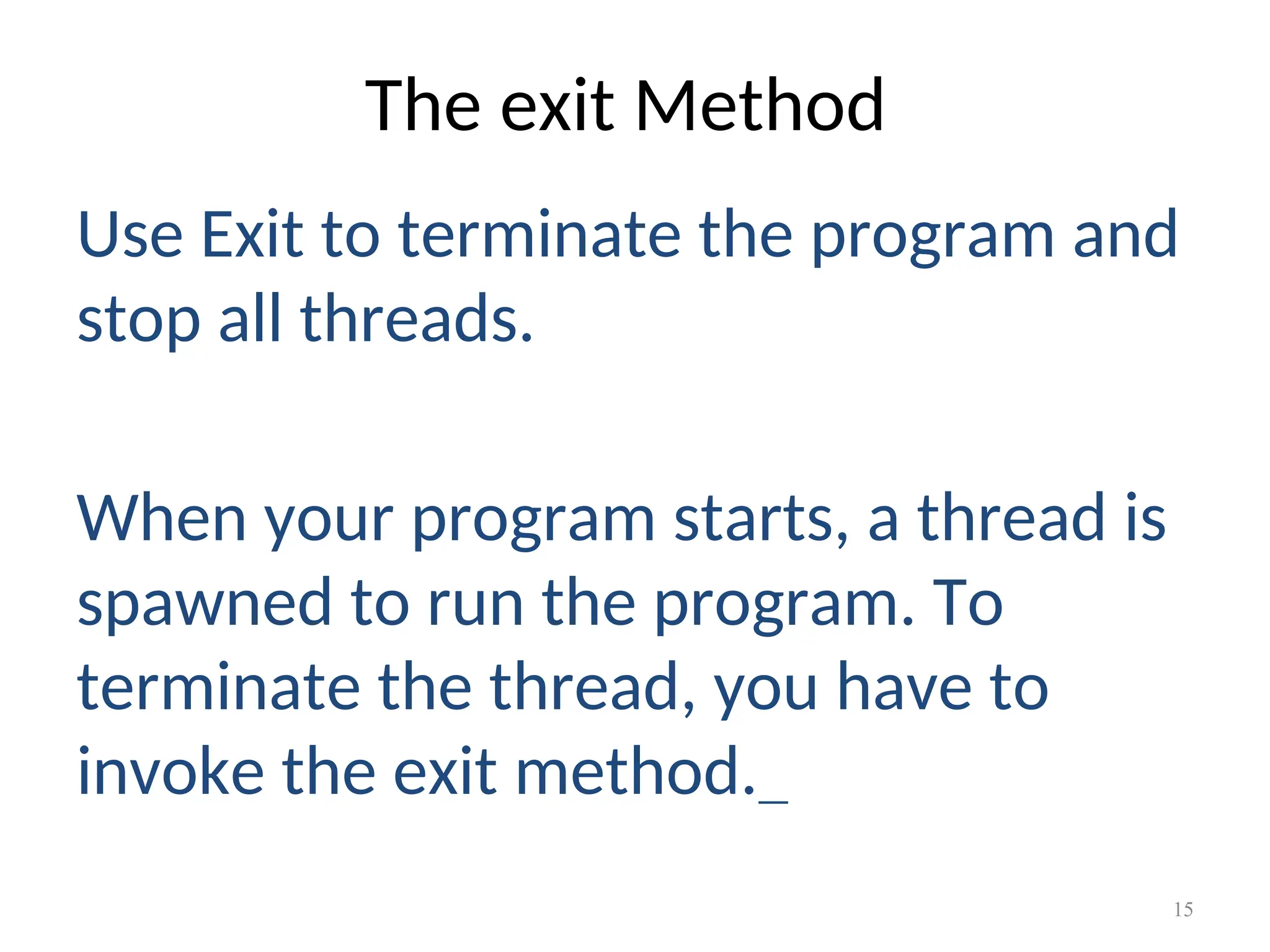 The exit Method

Use Exit to terminate the program and stop all threads.

When your program starts, a thread is spawned to run the program. To terminate the thread, you have to invoke the exit method._

15